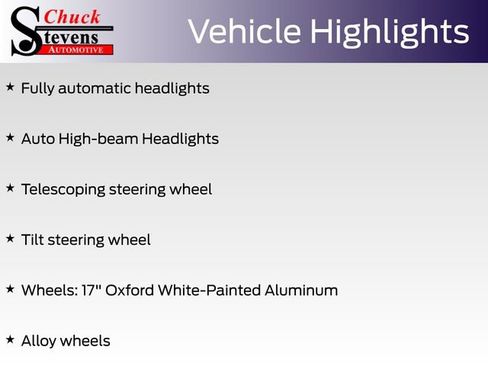 Chuck Stevens AUTOMOTIVE

Vehicle Highlights

★ Fully automatic headlights

★ Auto High-beam Headlights

★ Telescoping steering wheel

★ Tilt steering wheel

★ Wheels: 17" Oxford White-Painted Aluminum

★ Alloy wheels